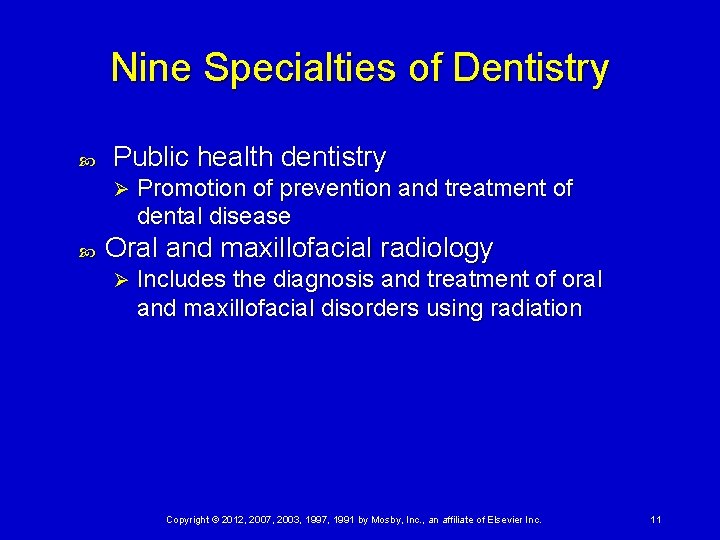 Nine Specialties of Dentistry

Public health dentistry

Promotion of prevention and treatment of dental disease

Oral and maxillofacial radiology

Includes the diagnosis and treatment of oral and maxillofacial disorders using radiation

Copyright © 2012, 2007, 2003, 1997, 1991 by Mosby, Inc., an affiliate of Elsevier Inc.

11